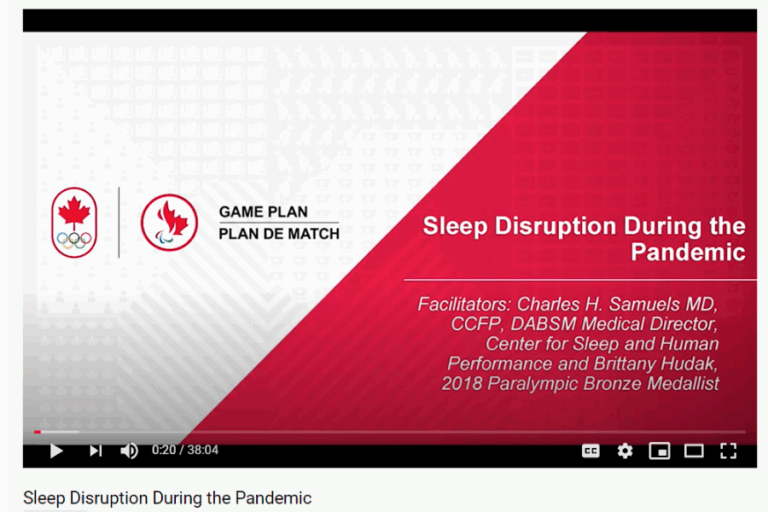 GAME PLAN
PLAN DE MATCH

Sleep Disruption During the Pandemic

Facilitators: Charles H. Samuels MD, CCFP, DABSM Medical Director, Center for Sleep and Human Performance and Brittany Hudak, 2018 Paralympic Bronze Medallist

0:20 / 38:04

CC

Sleep Disruption During the Pandemic